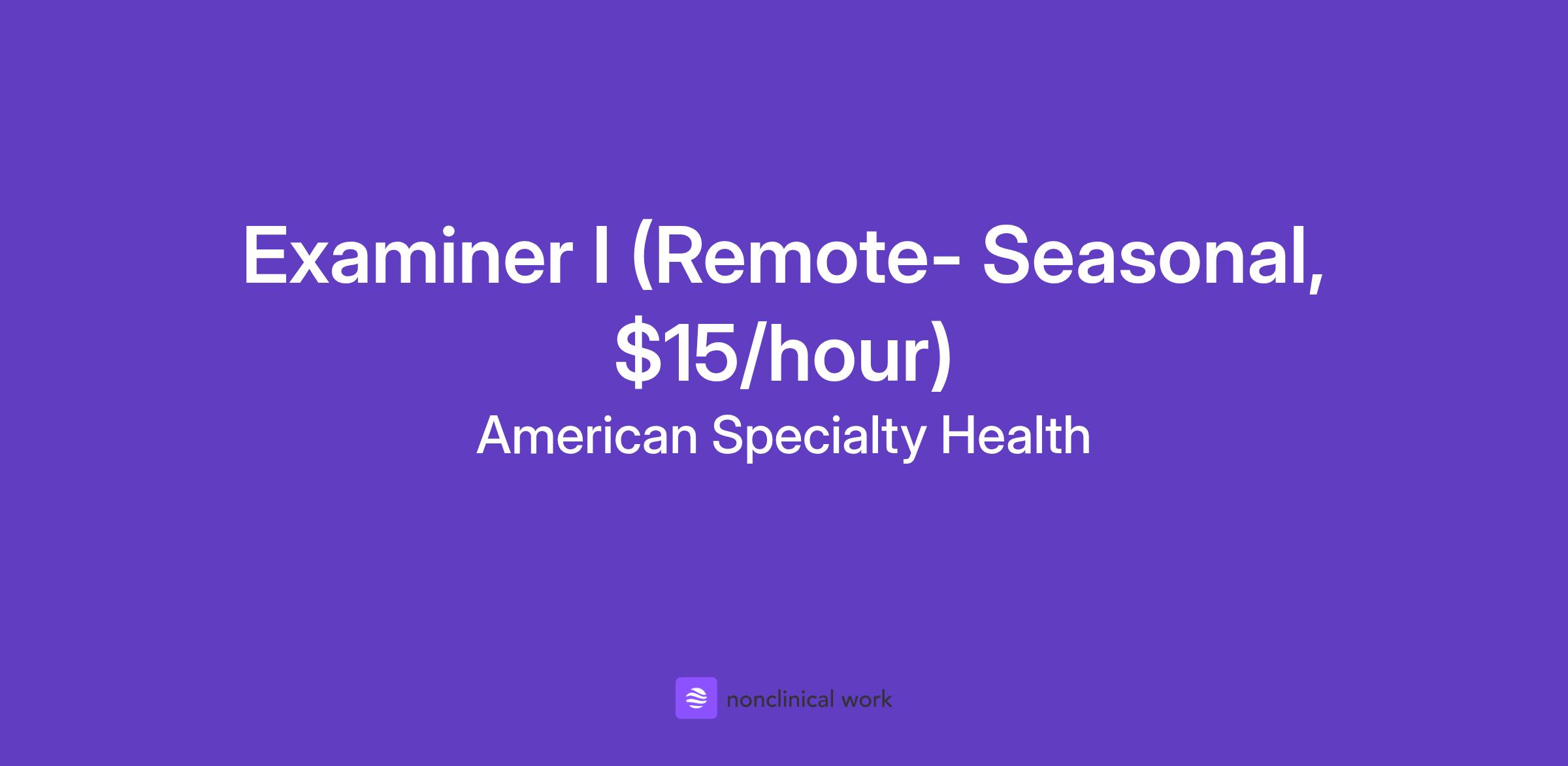 Examiner I (Remote- Seasonal, \$15/hour)

American Specialty Health

nonclinical work